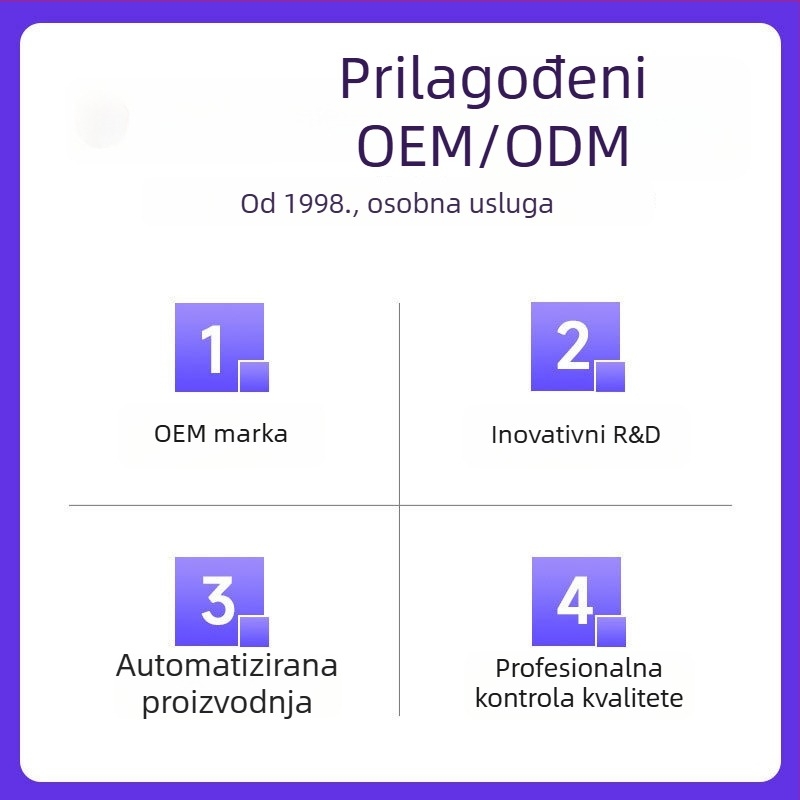 Prilagođeni OEM/ODM

Od 1998., osobna usluga

1

OEM marka

2

Inovativni R&D

3

Automatizirana proizvodnja

4

Profesionalna kontrola kvalitete